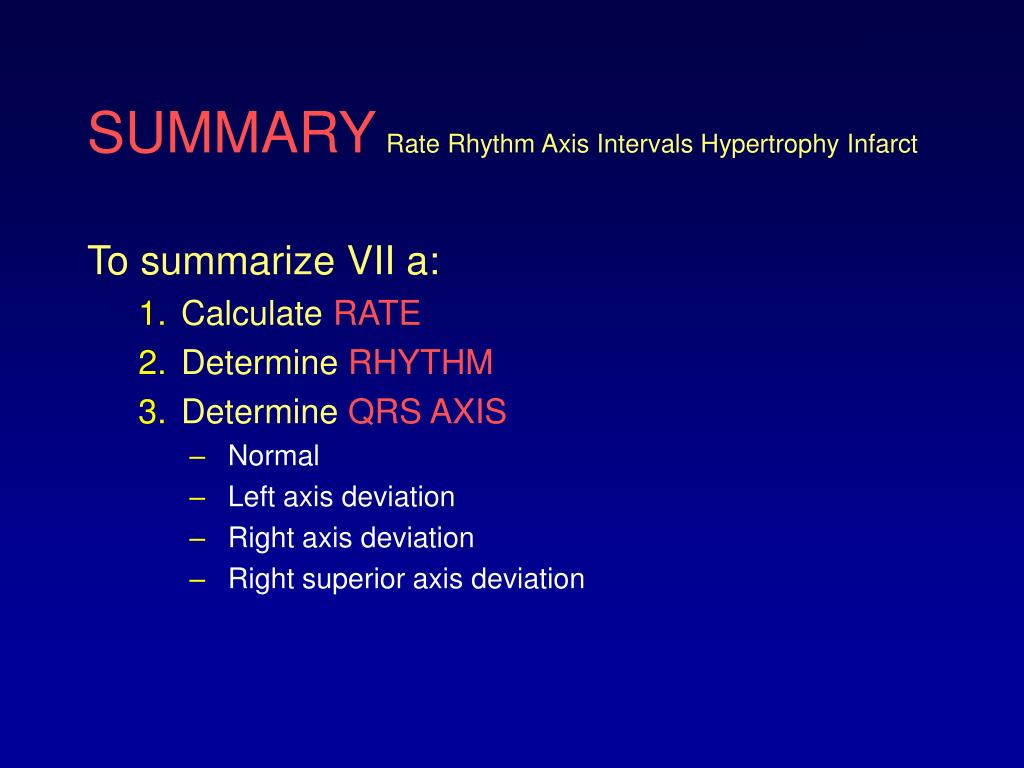 SUMMARY Rate Rhythm Axis Intervals Hypertrophy Infarct

To summarize VII a:

1. Calculate RATE
2. Determine RHYTHM
3. Determine QRS AXIS
   – Normal
   – Left axis deviation
   – Right axis deviation
   – Right superior axis deviation